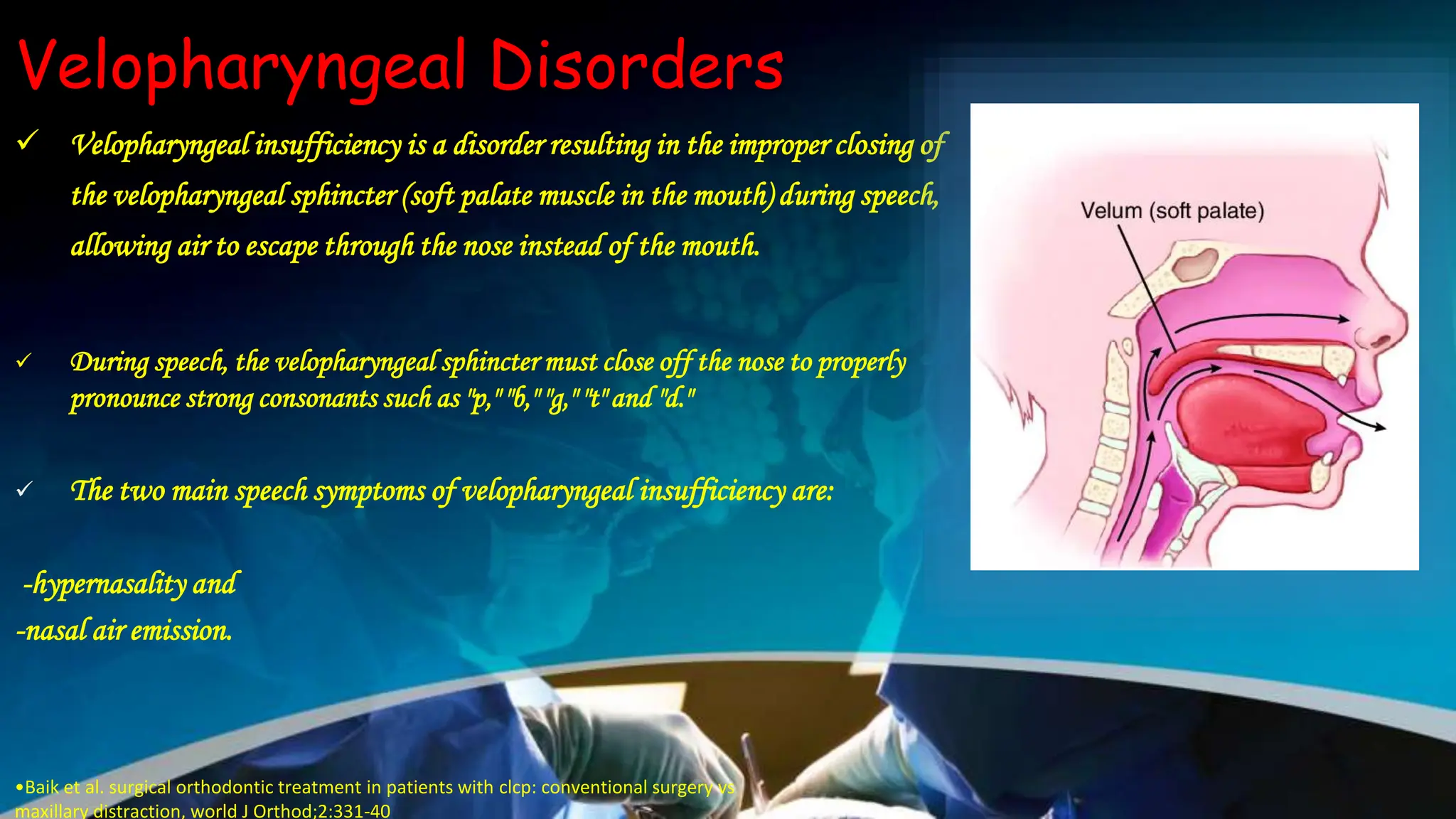 Velopharyngeal Disorders

✓ Velopharyngeal insufficiency is a disorder resulting in the improper closing of the velopharyngeal sphincter (soft palate muscle in the mouth) during speech, allowing air to escape through the nose instead of the mouth.

✓ During speech, the velopharyngeal sphincter must close off the nose to properly pronounce strong consonants such as "p," "b," "g," "t" and "d."

✓ The two main speech symptoms of velopharyngeal insufficiency are:

-hypernasality and

-nasal air emission.

Velum (soft palate)

•Baik et al. surgical orthodontic treatment in patients with clcp: conventional surgery vs maxillary distraction, world J Orthod;2:331-40